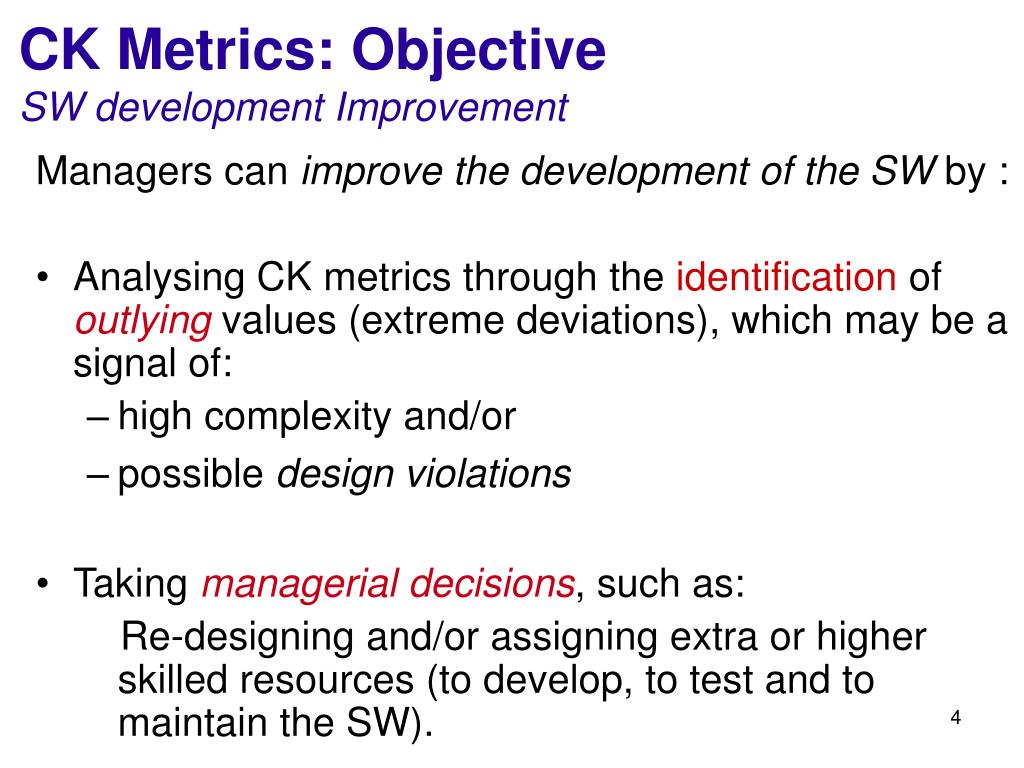 CK Metrics: Objective
SW development Improvement

Managers can improve the development of the SW by :

• Analysing CK metrics through the identification of outlying values (extreme deviations), which may be a signal of:
– high complexity and/or
– possible design violations

• Taking managerial decisions, such as:
Re-designing and/or assigning extra or higher skilled resources (to develop, to test and to maintain the SW).

4